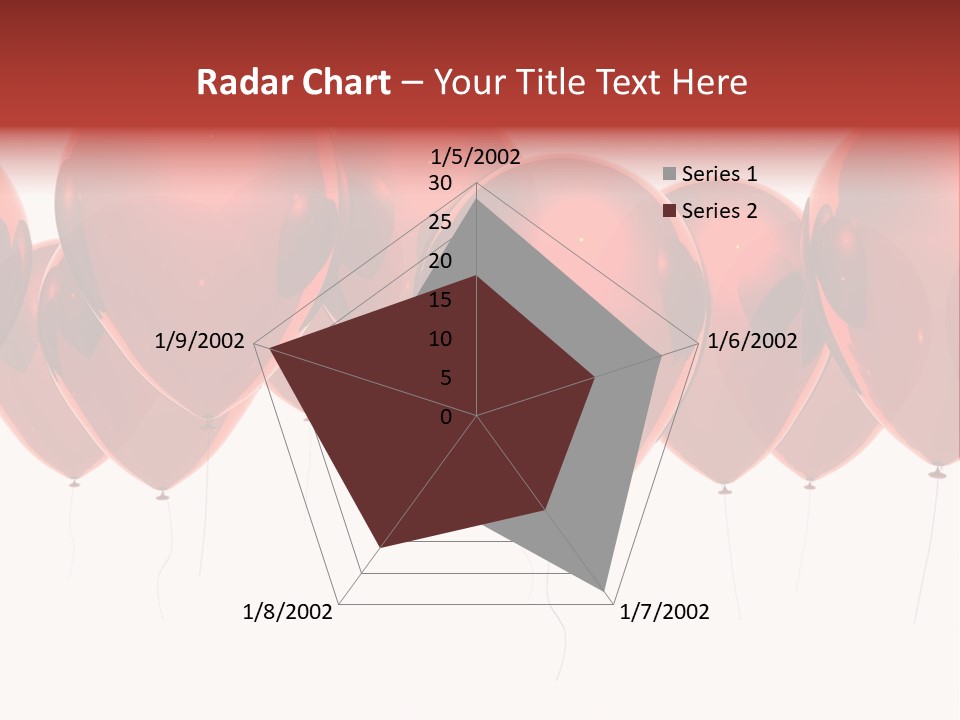 Radar Chart – Your Title Text Here

1/5/2002
30
25
20
15
10
5
0

Series 1
Series 2

1/6/2002
1/7/2002
1/8/2002
1/9/2002